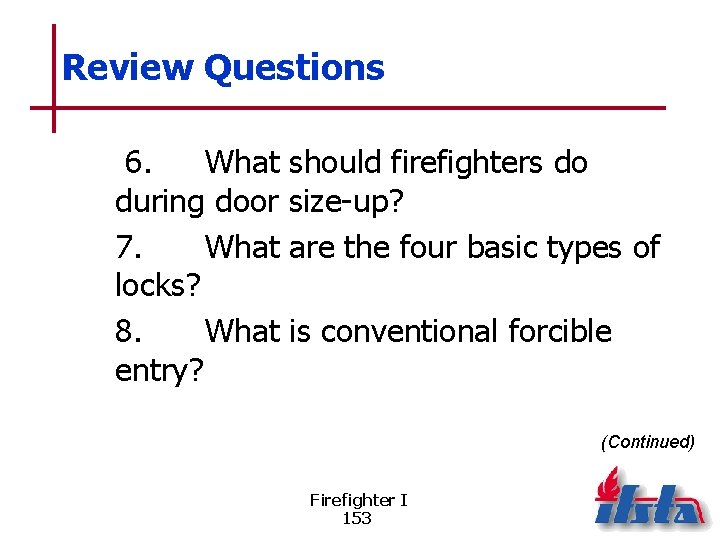 Review Questions

6. What should firefighters do during door size-up?

7. What are the four basic types of locks?

8. What is conventional forcible entry?

(Continued)

Firefighter I
153

ifsta